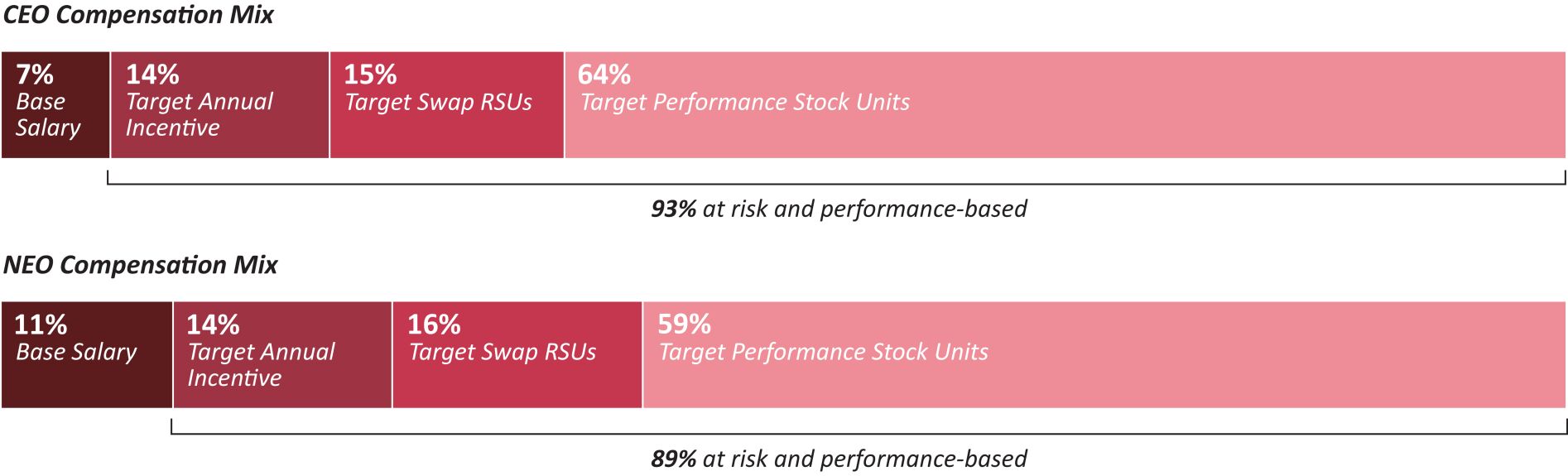 CEO Compensation Mix

7%
Base Salary

14%
Target Annual Incentive

15%
Target Swap RSUs

64%
Target Performance Stock Units

93% at risk and performance-based

NEO Compensation Mix

11%
Base Salary

14%
Target Annual Incentive

16%
Target Swap RSUs

59%
Target Performance Stock Units

89% at risk and performance-based